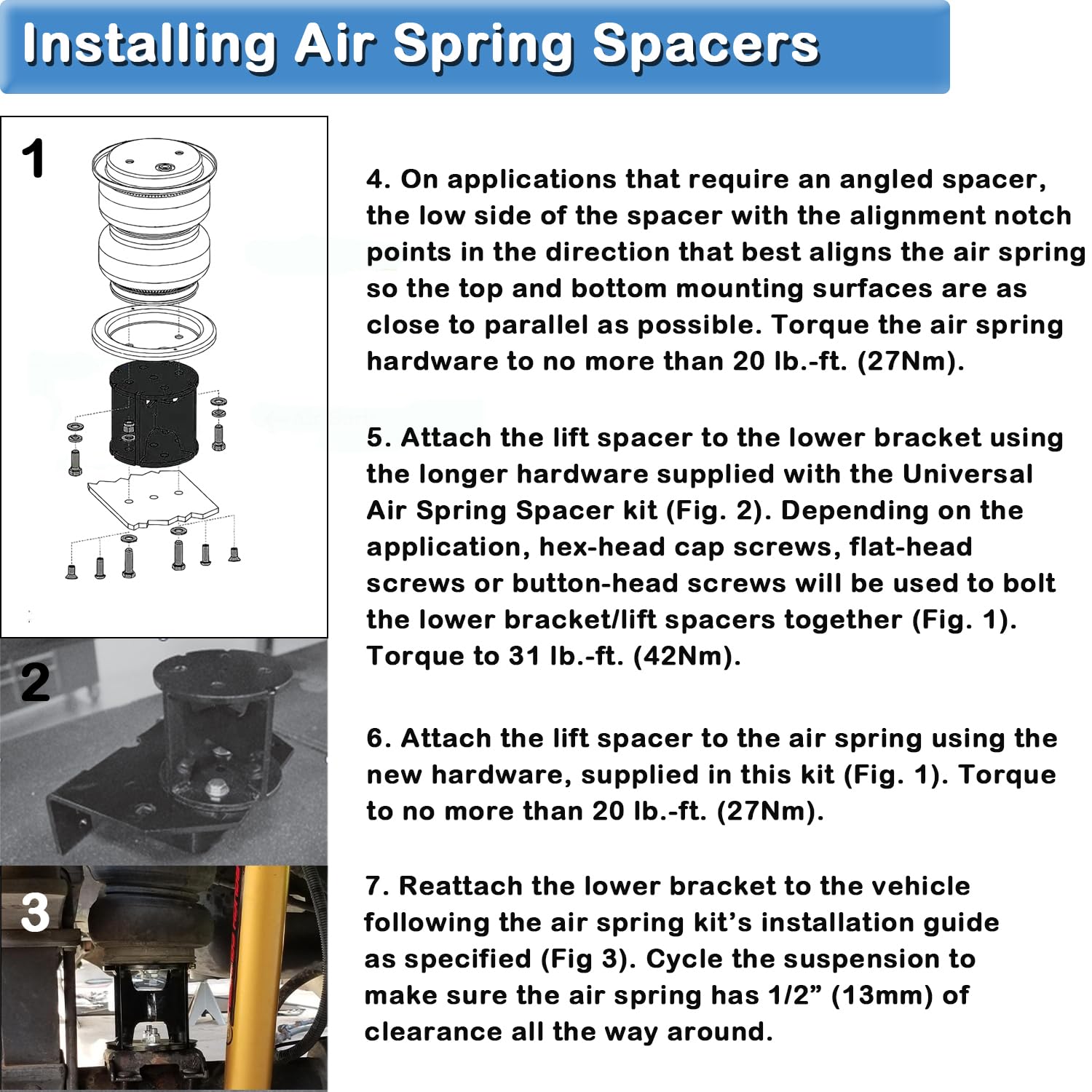 Installing Air Spring Spacers

1

2

3

4. On applications that require an angled spacer, the low side of the spacer with the alignment notch points in the direction that best aligns the air spring so the top and bottom mounting surfaces are as close to parallel as possible. Torque the air spring hardware to no more than 20 lb.-ft. (27Nm).

5. Attach the lift spacer to the lower bracket using the longer hardware supplied with the Universal Air Spring Spacer kit (Fig. 2). Depending on the application, hex-head cap screws, flat-head screws or button-head screws will be used to bolt the lower bracket/lift spacers together (Fig. 1). Torque to 31 lb.-ft. (42Nm).

6. Attach the lift spacer to the air spring using the new hardware, supplied in this kit (Fig. 1). Torque to no more than 20 lb.-ft. (27Nm).

7. Reattach the lower bracket to the vehicle following the air spring kit’s installation guide as specified (Fig 3). Cycle the suspension to make sure the air spring has 1/2” (13mm) of clearance all the way around.